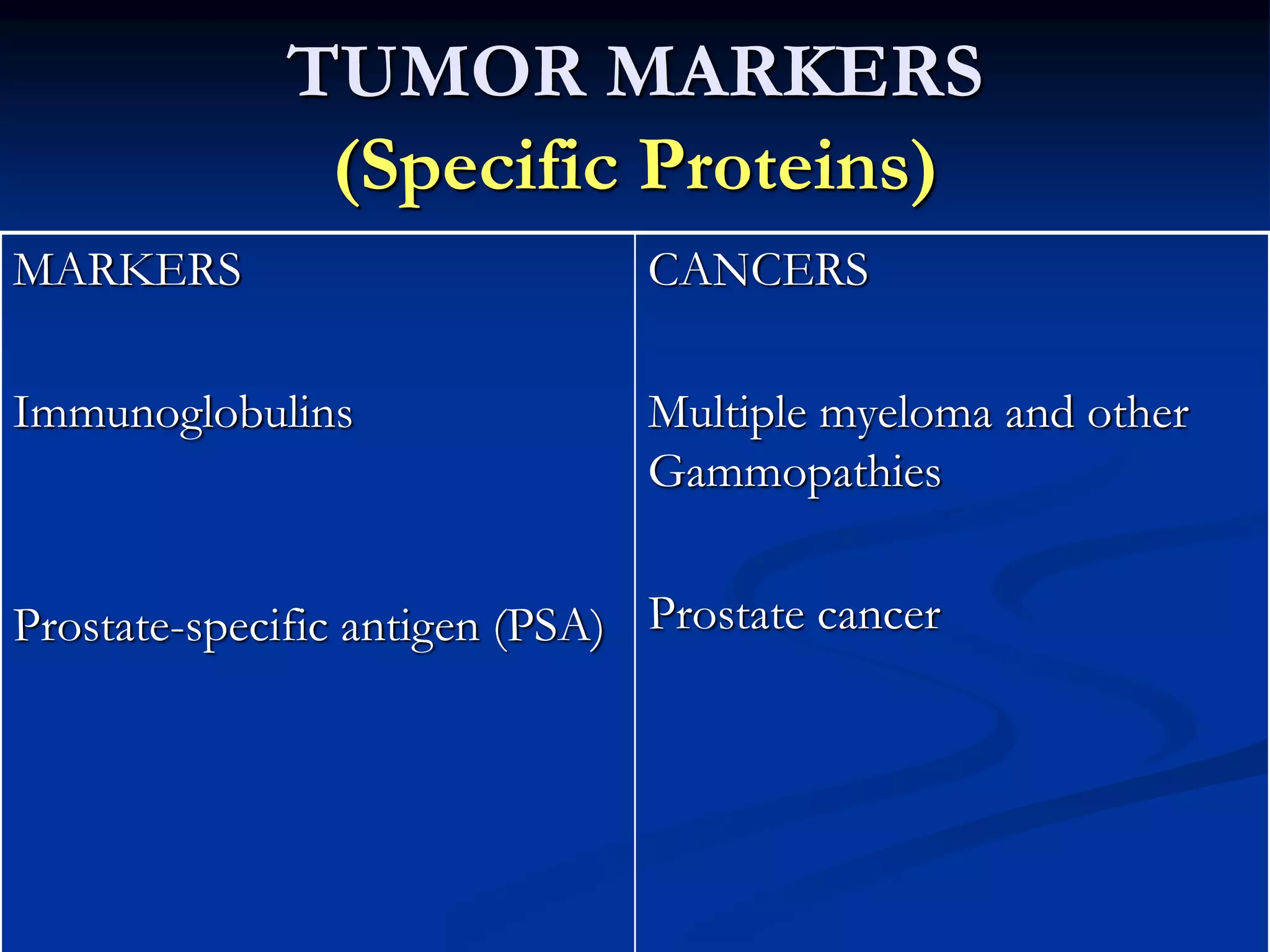 TUMOR MARKERS
(Specific Proteins)

| MARKERS | CANCERS |
|---|---|
| Immunoglobulins | Multiple myeloma and other Gammopathies |
| Prostate-specific antigen (PSA) | Prostate cancer |